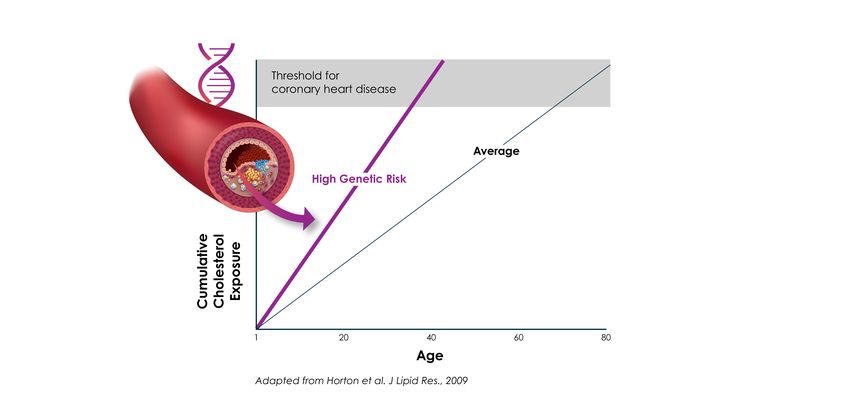 Threshold for coronary heart disease

Average

High Genetic Risk

Cumulative Cholesterol Exposure

1
20
40
60
80

Age

Adapted from Horton et al. J Lipid Res., 2009